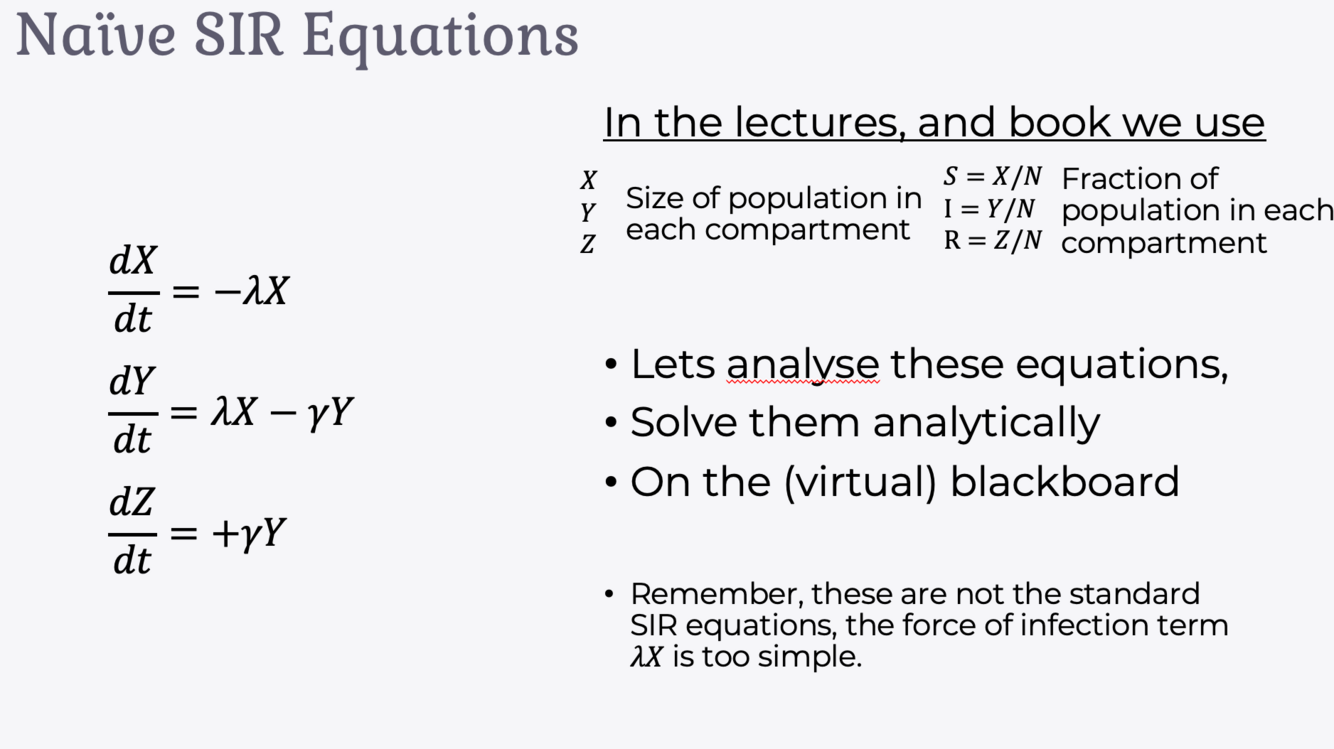 Naïve SIR Equations

$\frac{dX}{dt} = -\lambda X$

$\frac{dY}{dt} = \lambda X - \gamma Y$

$\frac{dZ}{dt} = +\gamma Y$

In the lectures, and book we use

$X$
$Y$
$Z$
Size of population in each compartment

$S = X/N$
$I = Y/N$
$R = Z/N$
Fraction of population in each compartment

• Lets analyse these equations,
• Solve them analytically
• On the (virtual) blackboard

• Remember, these are not the standard SIR equations, the force of infection term $\lambda X$ is too simple.